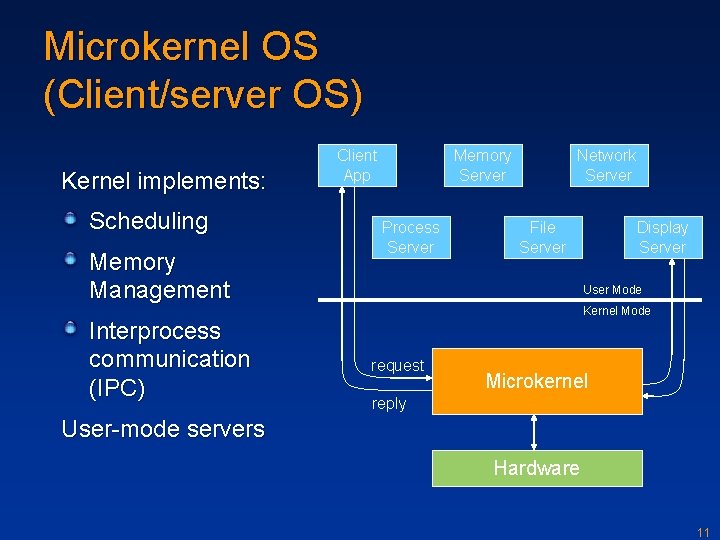 Microkernel OS
(Client/server OS)

Kernel implements:

Scheduling

Memory Management

Interprocess communication (IPC)

User-mode servers

Client App

Memory Server

Network Server

Process Server

File Server

Display Server

User Mode

Kernel Mode

request

reply

Microkernel

Hardware

11